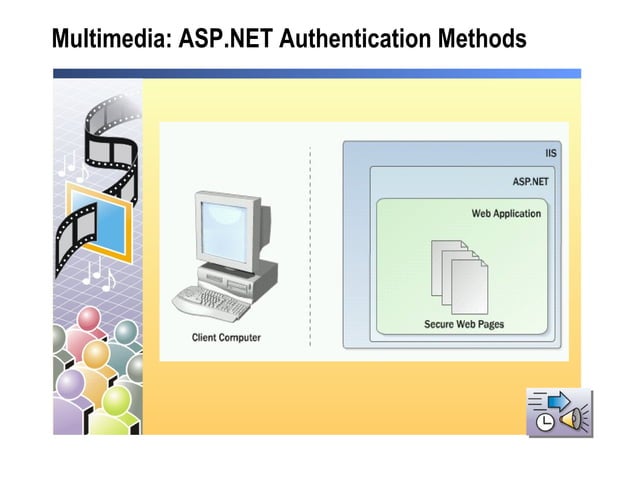 Multimedia: ASP.NET Authentication Methods

Client Computer

IIS

ASP.NET

Web Application

Secure Web Pages